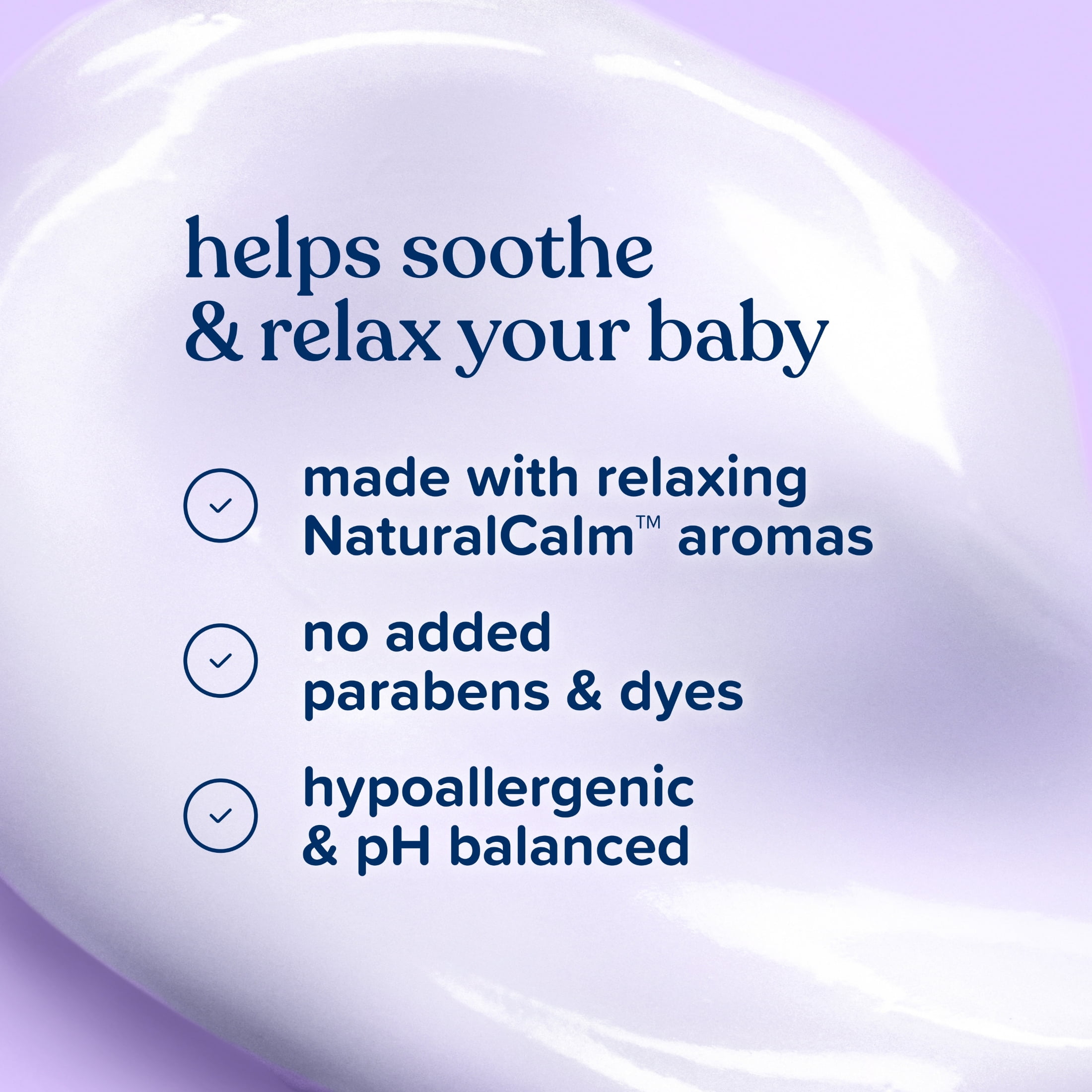 helps soothe & relax your baby

made with relaxing NaturalCalm™ aromas

no added parabens & dyes

hypoallergenic & pH balanced